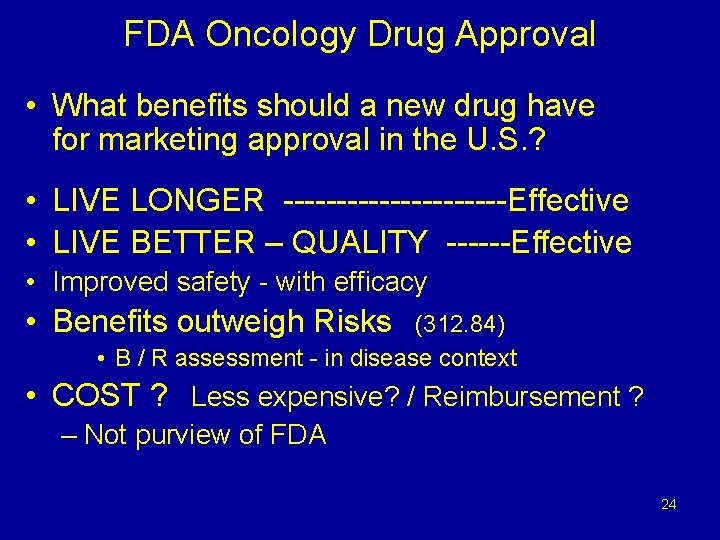 FDA Oncology Drug Approval

• What benefits should a new drug have for marketing approval in the U.S.?

• LIVE LONGER --------------------Effective
• LIVE BETTER – QUALITY ------Effective
• Improved safety - with efficacy
• Benefits outweigh Risks (312.84)
  • B / R assessment - in disease context
• COST ? Less expensive? / Reimbursement ?
  – Not purview of FDA

24